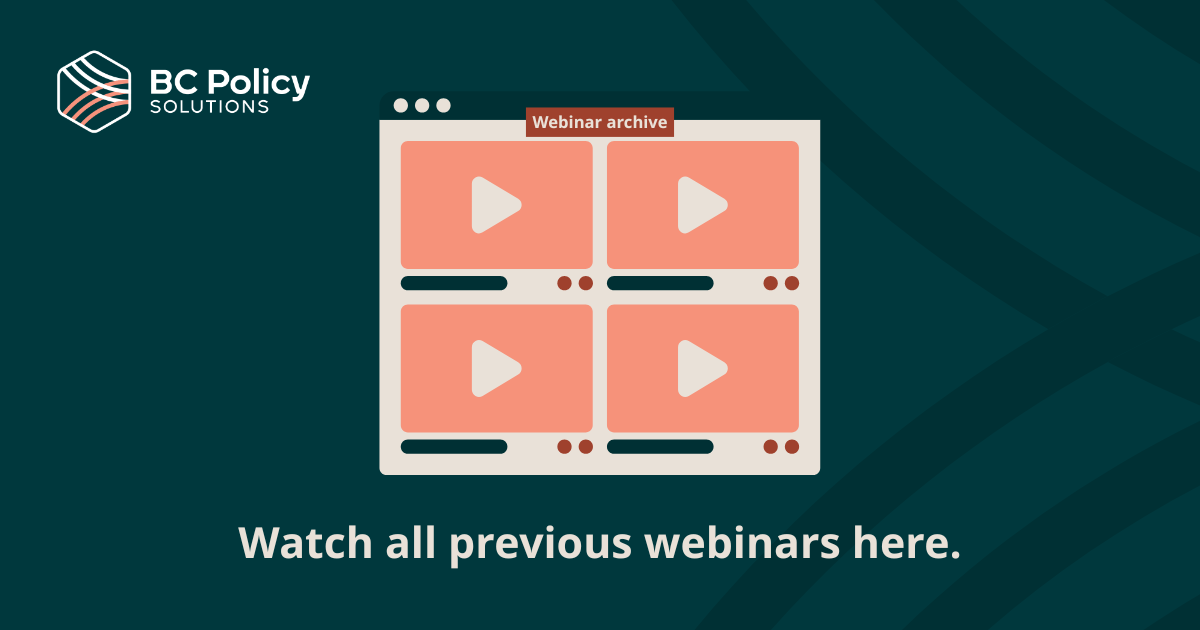 BC Policy SOLUTIONS

Webinar archive

Watch all previous webinars here.